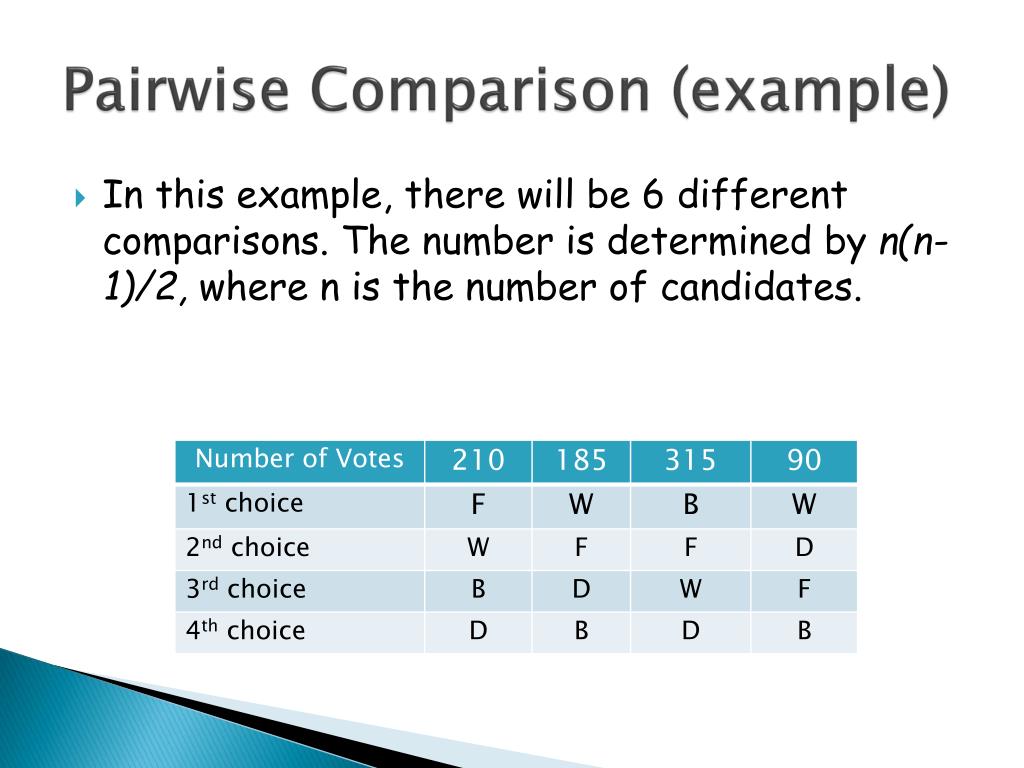 Pairwise Comparison (example)

In this example, there will be 6 different comparisons. The number is determined by $n(n-1)/2$, where n is the number of candidates.

| Number of Votes | 210 | 185 | 315 | 90 |
|---|---|---|---|---|
| 1st choice | F | W | B | W |
| 2nd choice | W | F | F | D |
| 3rd choice | B | D | W | F |
| 4th choice | D | B | D | B |